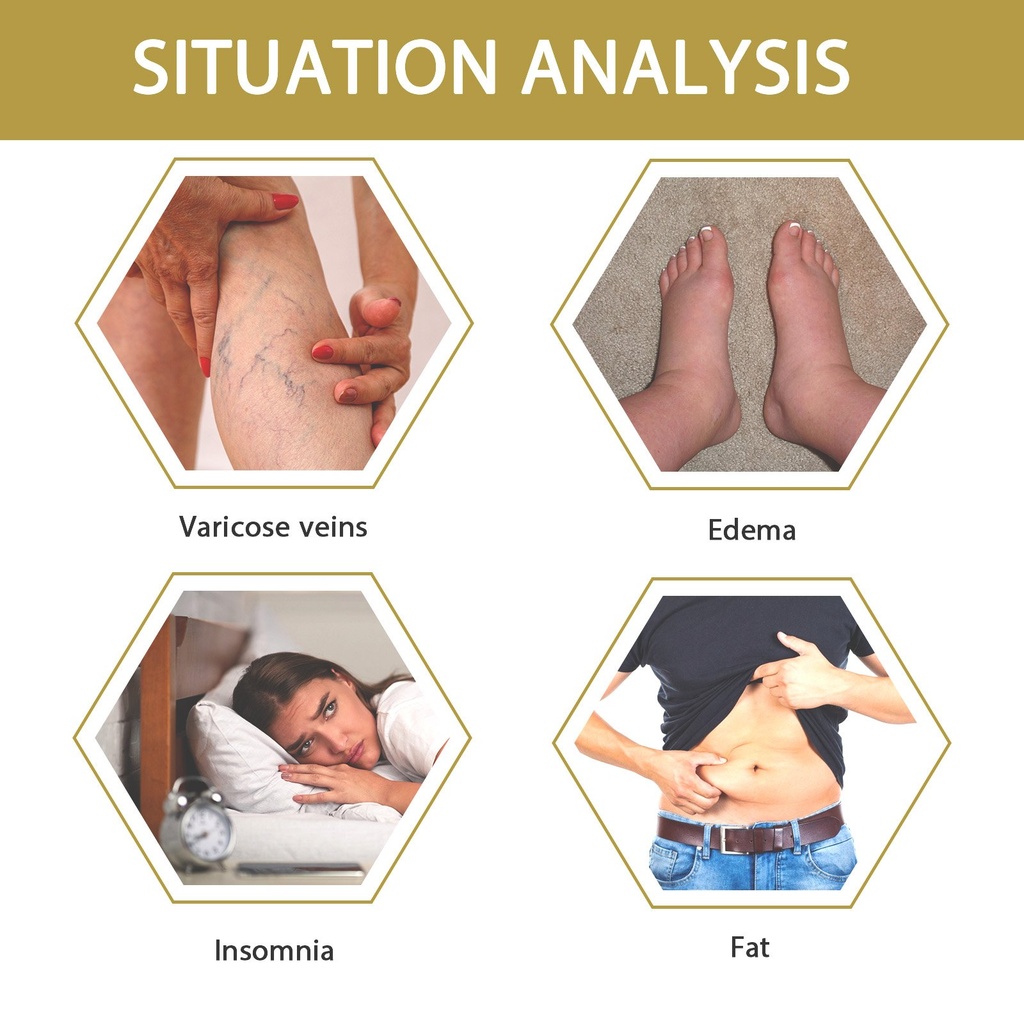 SITUATION ANALYSIS

Varicose veins

Edema

Insomnia

Fat